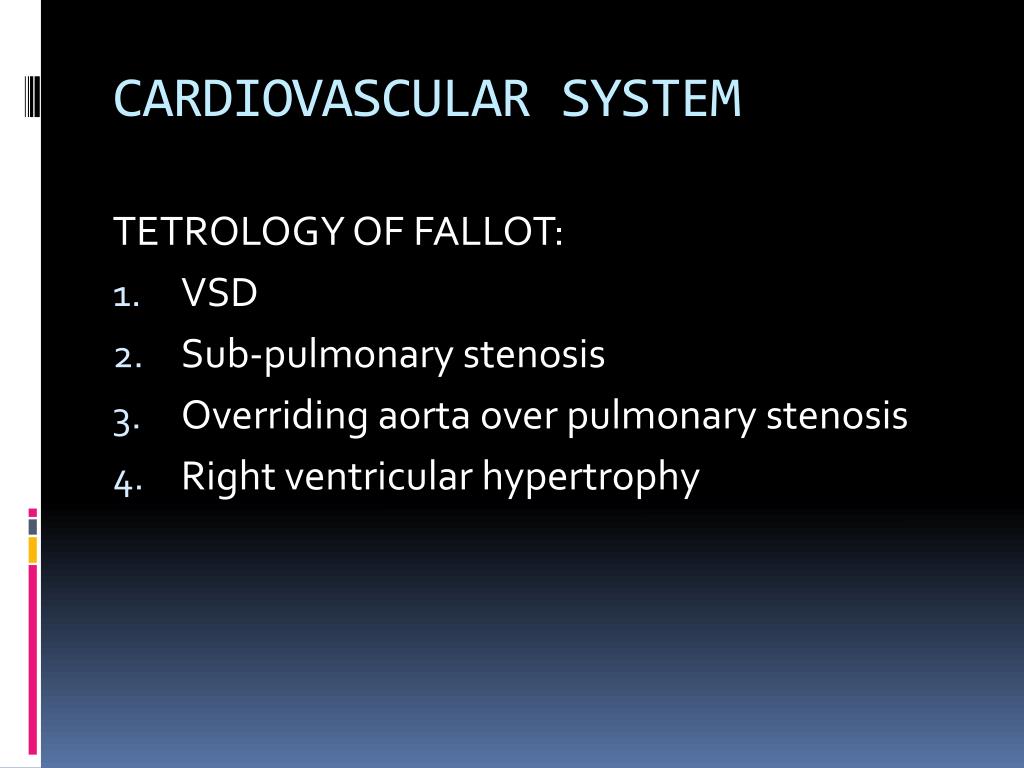 CARDIOVASCULAR SYSTEM

TETROLOGY OF FALLOT:

1. VSD
2. Sub-pulmonary stenosis
3. Overriding aorta over pulmonary stenosis
4. Right ventricular hypertrophy